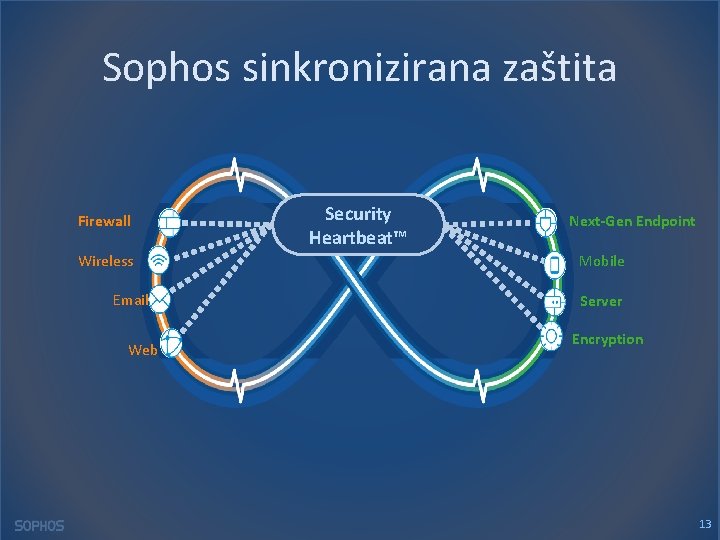 Sophos sinkronizirana zaštita

Firewall

Wireless

Email

Web

Security Heartbeat™

Next-Gen Endpoint

Mobile

Server

Encryption

SOPHOS

13